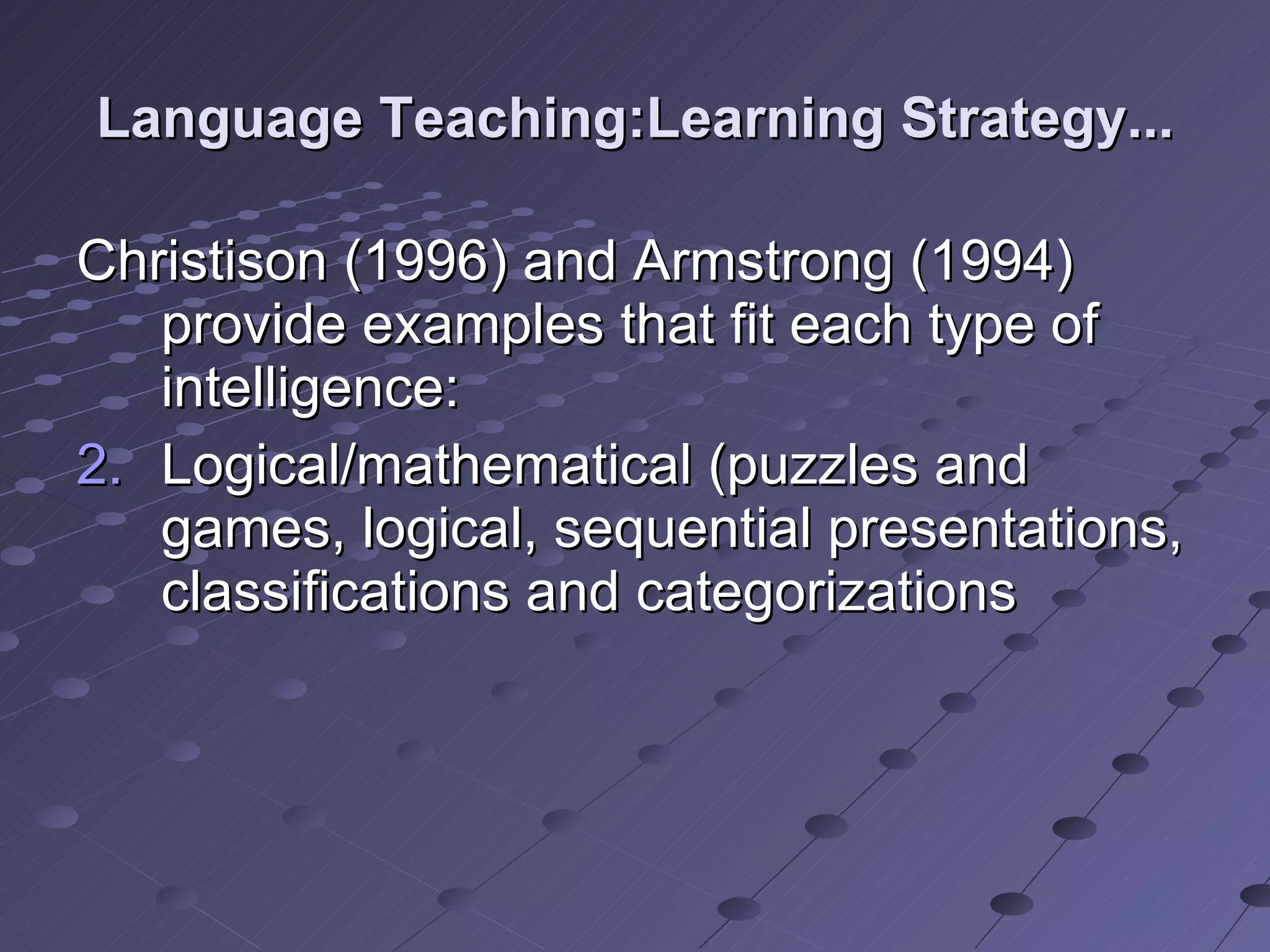 Language Teaching:Learning Strategy...

Christison (1996) and Armstrong (1994) provide examples that fit each type of intelligence:

2. Logical/mathematical (puzzles and games, logical, sequential presentations, classifications and categorizations